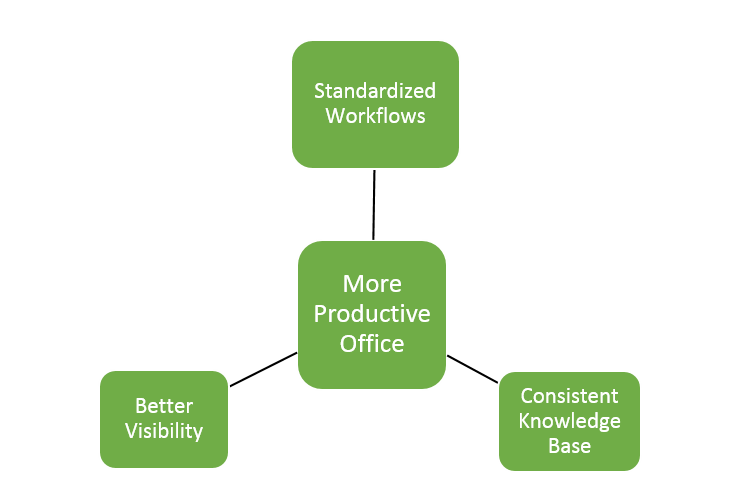 Standardized Workflows

More Productive Office

Better Visibility

Consistent Knowledge Base